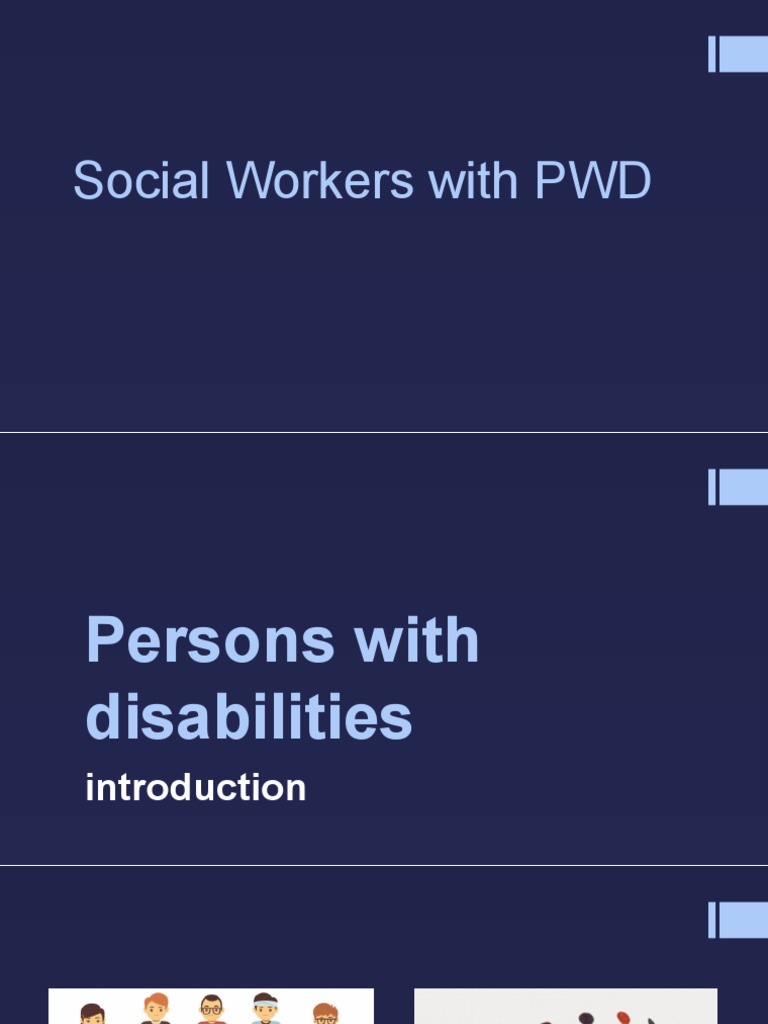 Social Workers with PWD

Persons with disabilities

introduction